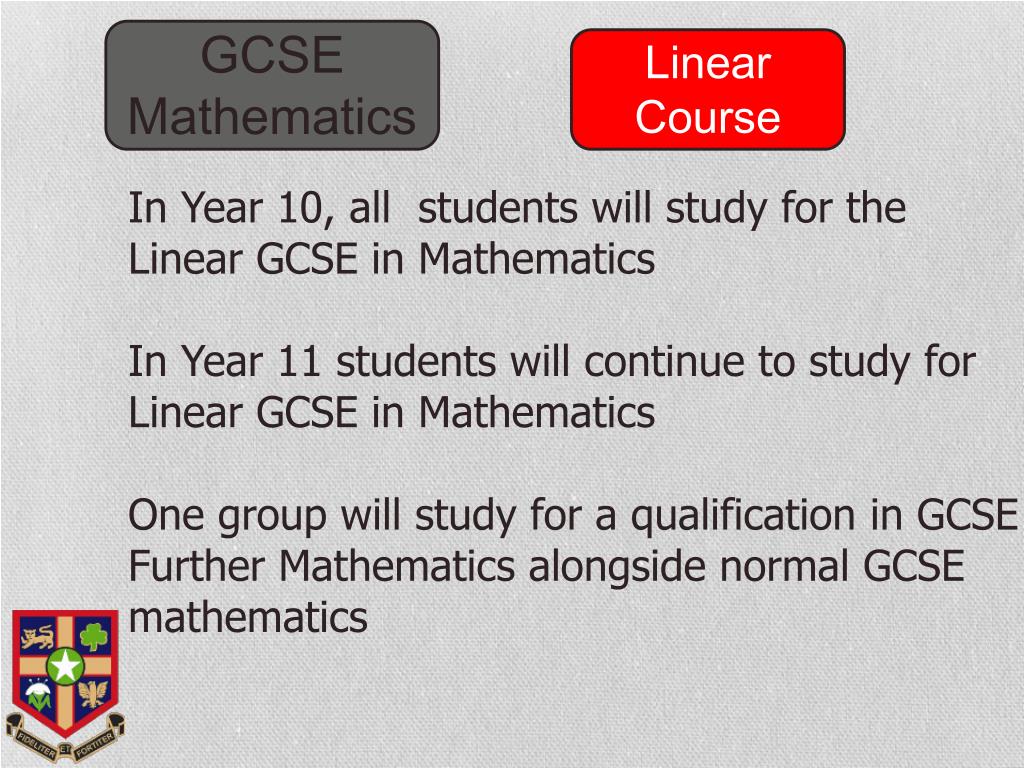 GCSE Mathematics

Linear Course

In Year 10, all  students will study for the Linear GCSE in Mathematics

In Year 11 students will continue to study for Linear GCSE in Mathematics

One group will study for a qualification in GCSE Further Mathematics alongside normal GCSE mathematics

FIDELITER ET FORTITER